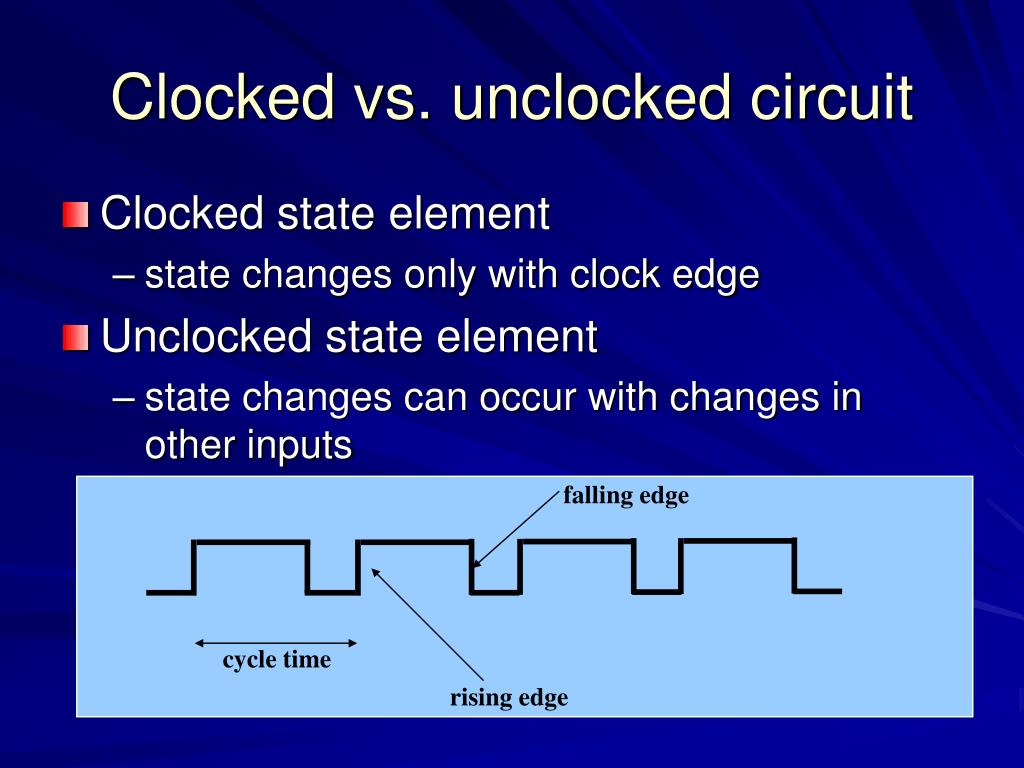 Clocked vs. unclocked circuit

Clocked state element

– state changes only with clock edge

Unclocked state element

– state changes can occur with changes in other inputs

falling edge

cycle time

rising edge